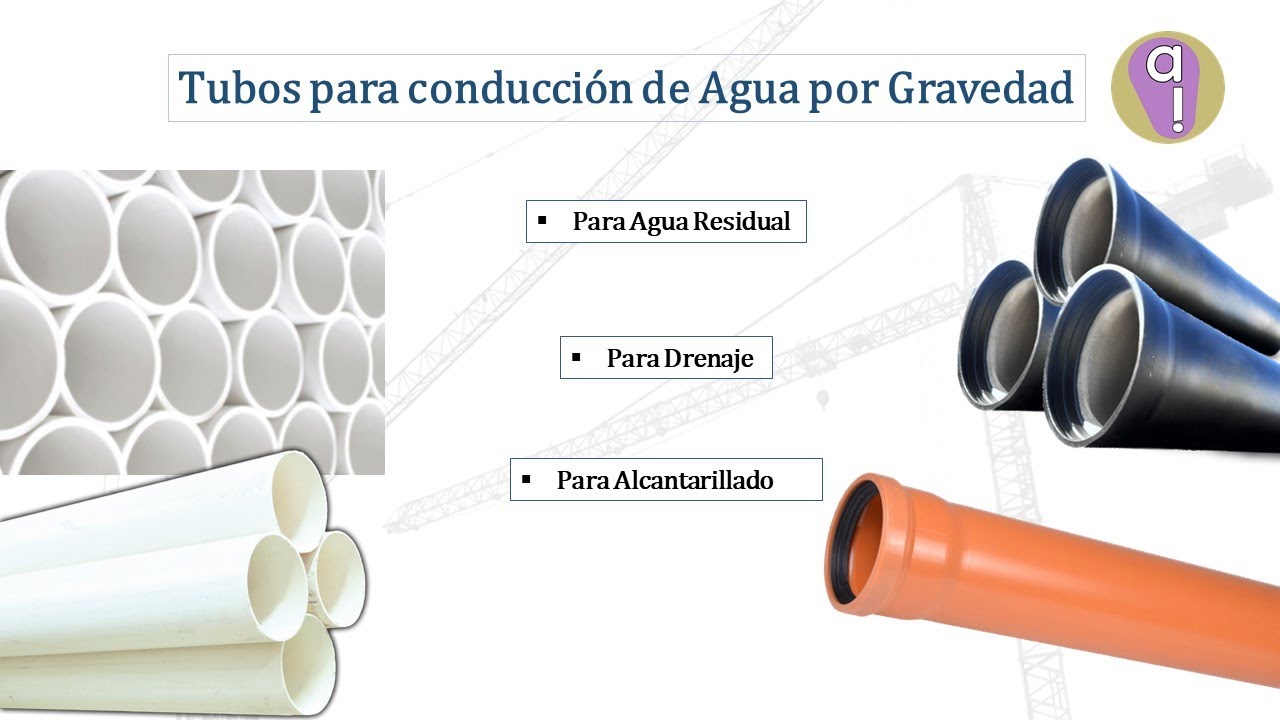 Tubos para conducción de Agua por Gravedad

a!

▪ Para Agua Residual

▪ Para Drenaje

▪ Para Alcantarillado